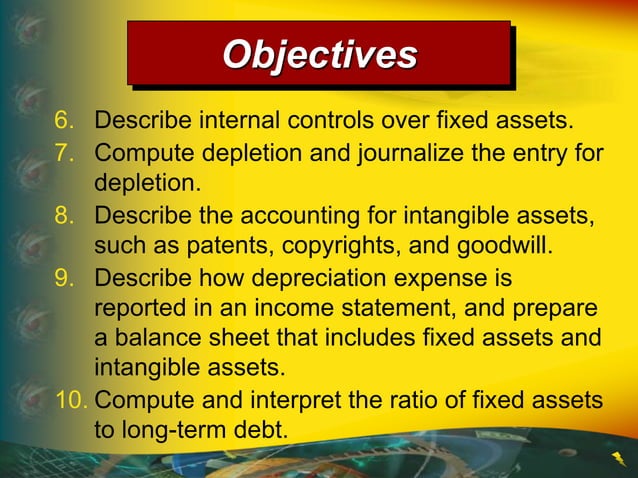 Objectives

6. Describe internal controls over fixed assets.
7. Compute depletion and journalize the entry for depletion.
8. Describe the accounting for intangible assets, such as patents, copyrights, and goodwill.
9. Describe how depreciation expense is reported in an income statement, and prepare a balance sheet that includes fixed assets and intangible assets.
10. Compute and interpret the ratio of fixed assets to long-term debt.